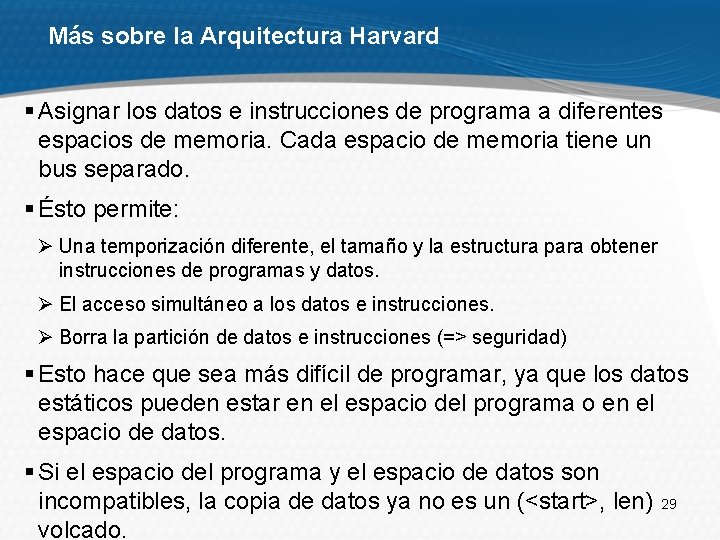 Más sobre la Arquitectura Harvard

▪ Asignar los datos e instrucciones de programa a diferentes espacios de memoria. Cada espacio de memoria tiene un bus separado.

▪ Ésto permite:

➢ Una temporización diferente, el tamaño y la estructura para obtener instrucciones de programas y datos.

➢ El acceso simultáneo a los datos e instrucciones.

➢ Borra la partición de datos e instrucciones (=> seguridad)

▪ Esto hace que sea más difícil de programar, ya que los datos estáticos pueden estar en el espacio del programa o en el espacio de datos.

▪ Si el espacio del programa y el espacio de datos son incompatibles, la copia de datos ya no es un (<start>, len) volcado.

29